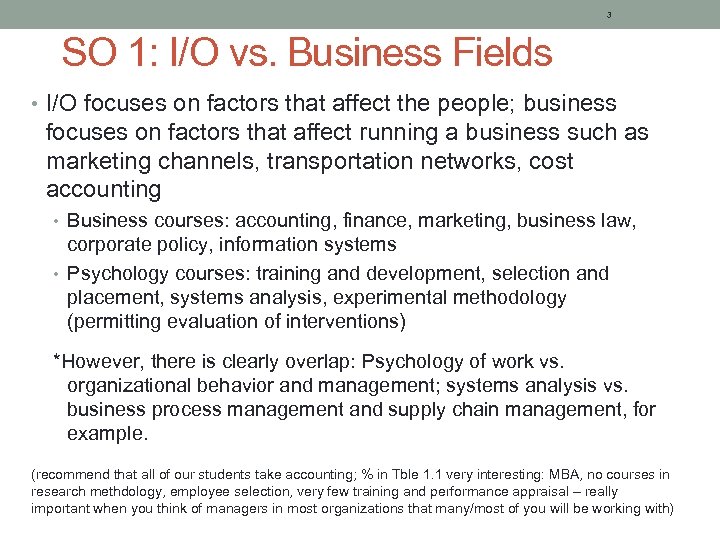 3

SO 1: I/O vs. Business Fields

• I/O focuses on factors that affect the people; business focuses on factors that affect running a business such as marketing channels, transportation networks, cost accounting
  • Business courses: accounting, finance, marketing, business law, corporate policy, information systems
  • Psychology courses: training and development, selection and placement, systems analysis, experimental methodology (permitting evaluation of interventions)

*However, there is clearly overlap: Psychology of work vs. organizational behavior and management; systems analysis vs. business process management and supply chain management, for example.

(recommend that all of our students take accounting; % in Tble 1.1 very interesting: MBA, no courses in research methdology, employee selection, very few training and performance appraisal – really important when you think of managers in most organizations that many/most of you will be working with)